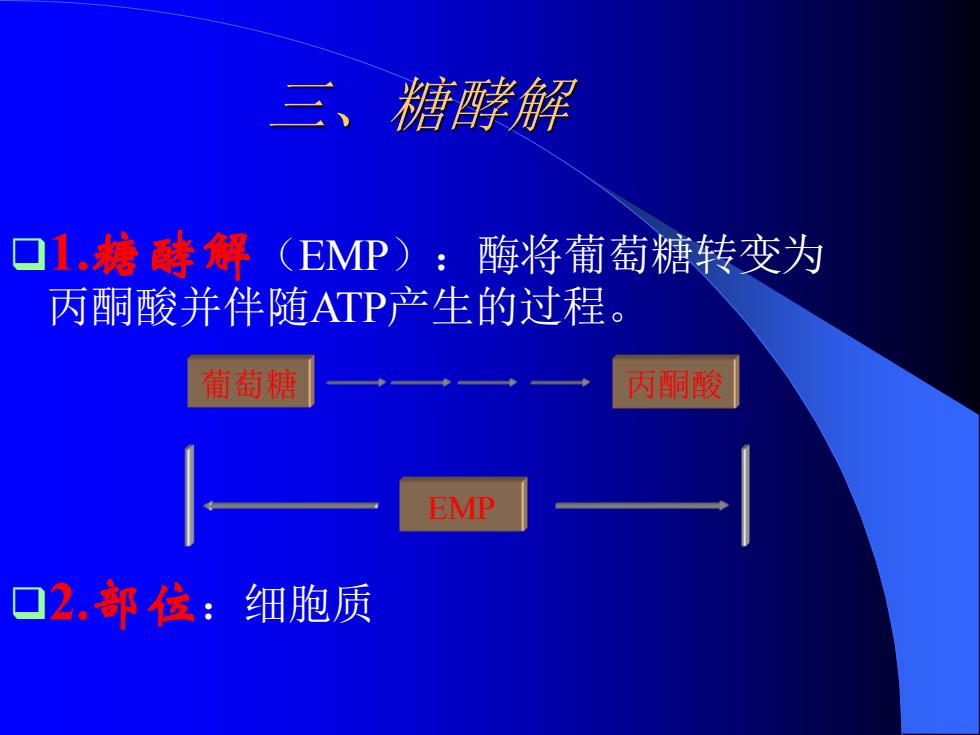 三、糖酵解

❑1.糖酵解（EMP）：酶将葡萄糖转变为丙酮酸并伴随ATP产生的过程。

葡萄糖 丙酮酸

EMP

❑2.部位：细胞质